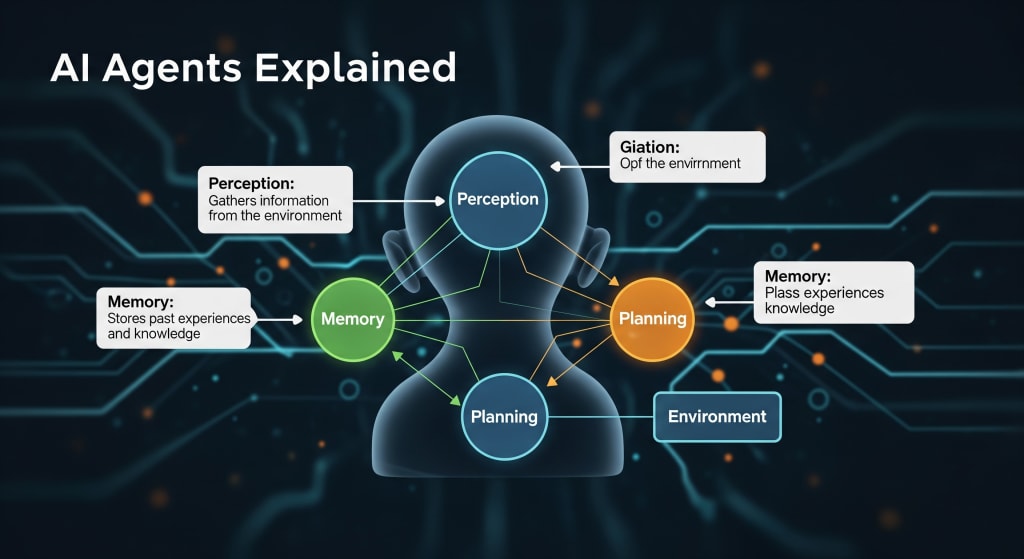 AI Agents Explained

Perception:
Gathers information from the environment

Giation:
Opf the envirrnment

Perception

Memory:
Stores past experiences and knowledge

Memory

Planning

Memory:
Plass experiences knowledge

Planning

Environment